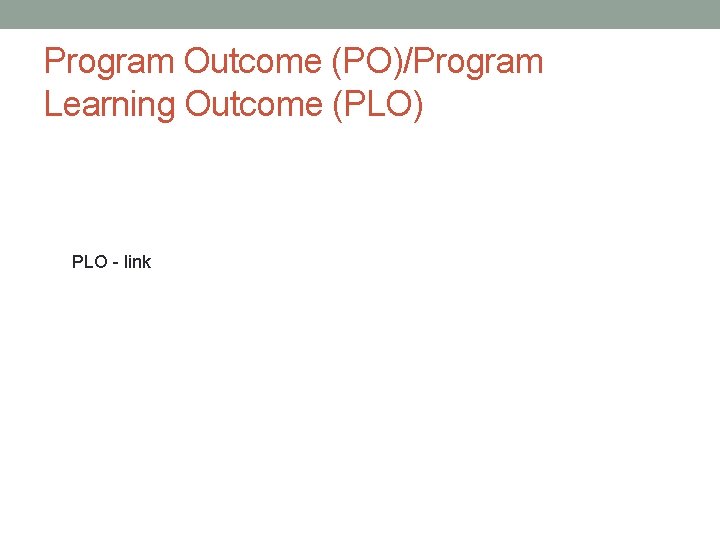 Program Outcome (PO)/Program Learning Outcome (PLO)

PLO - link